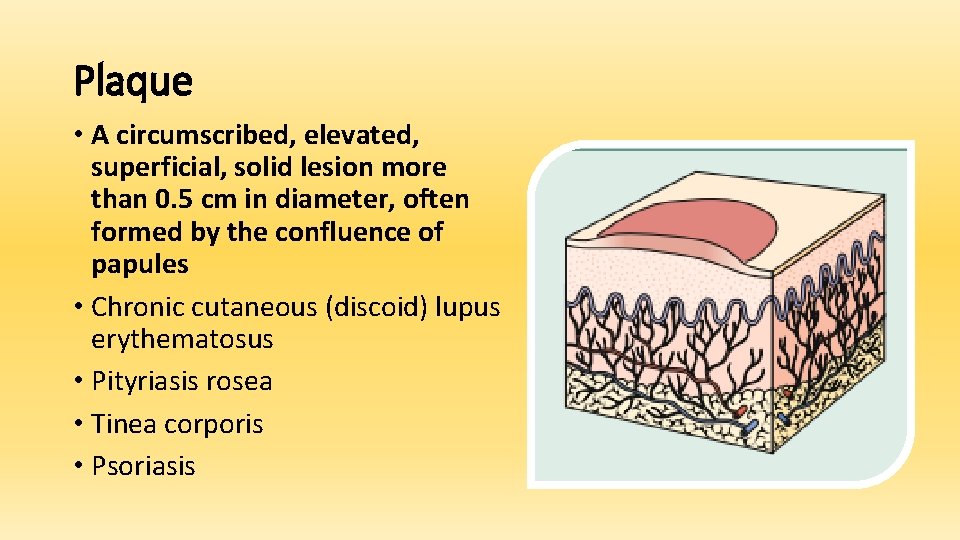 Plaque

• A circumscribed, elevated, superficial, solid lesion more than 0.5 cm in diameter, often formed by the confluence of papules
• Chronic cutaneous (discoid) lupus erythematosus
• Pityriasis rosea
• Tinea corporis
• Psoriasis